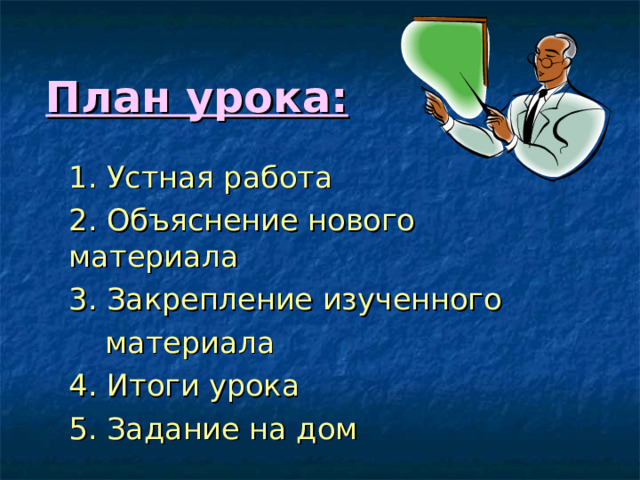 План урока:

1. Устная работа
2. Объяснение нового материала
3. Закрепление изученного материала
4. Итоги урока
5. Задание на дом